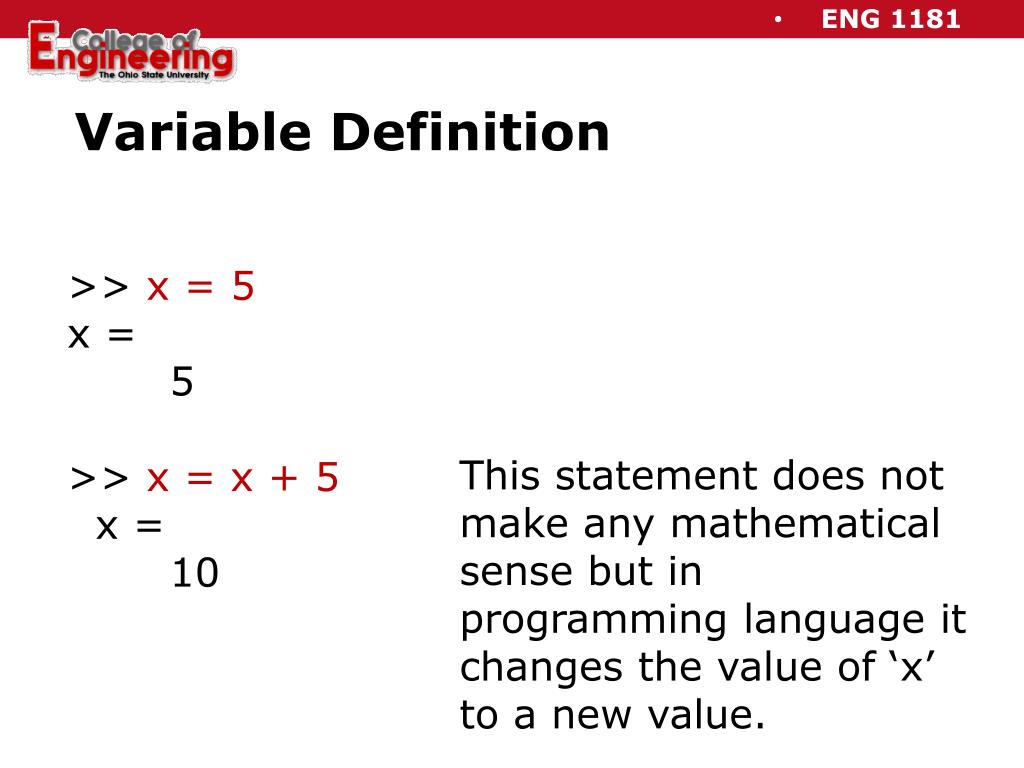 • ENG 1181

College of Engineering
The Ohio State University

Variable Definition

>> x = 5
x =
5

>> x = x + 5
x =
10

This statement does not make any mathematical sense but in programming language it changes the value of ‘x’ to a new value.